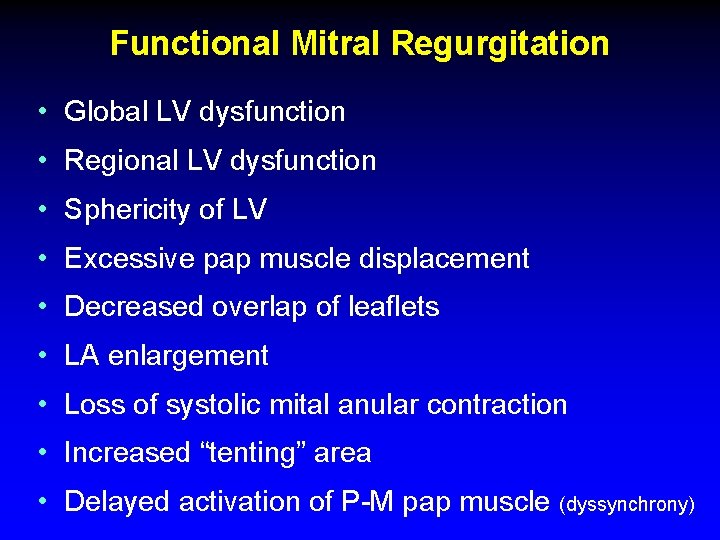 Functional Mitral Regurgitation

• Global LV dysfunction
• Regional LV dysfunction
• Sphericity of LV
• Excessive pap muscle displacement
• Decreased overlap of leaflets
• LA enlargement
• Loss of systolic mital anular contraction
• Increased “tenting” area
• Delayed activation of P-M pap muscle (dyssynchrony)